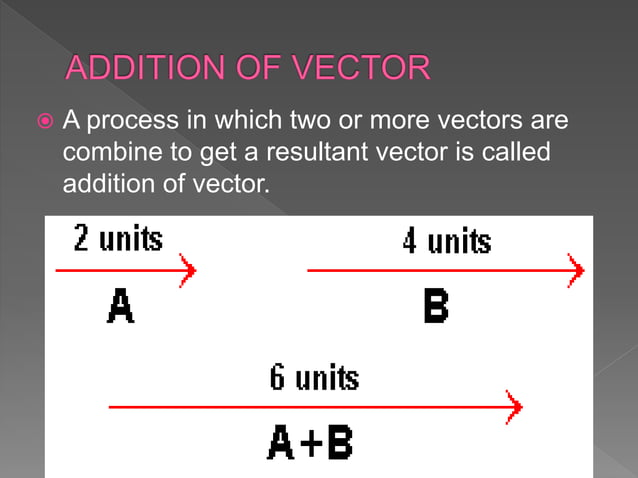 ADDITION OF VECTOR

A process in which two or more vectors are combine to get a resultant vector is called addition of vector.

2 units

A

4 units

B

6 units

A+B